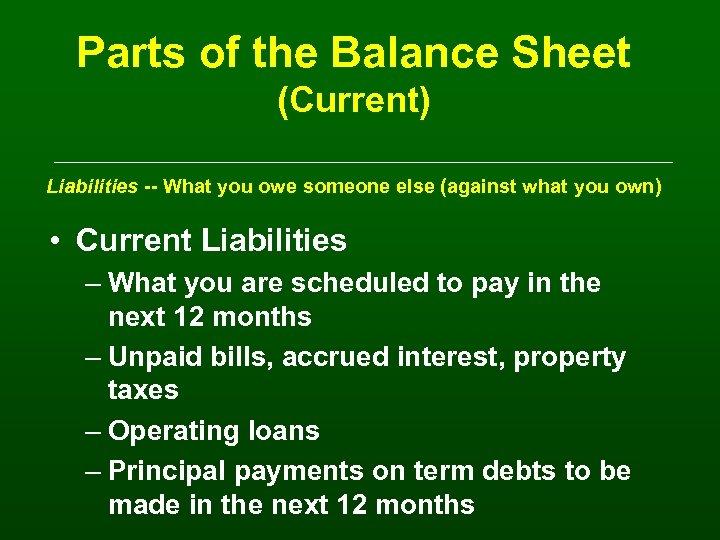 Parts of the Balance Sheet
(Current)

Liabilities -- What you owe someone else (against what you own)

• Current Liabilities
– What you are scheduled to pay in the next 12 months
– Unpaid bills, accrued interest, property taxes
– Operating loans
– Principal payments on term debts to be made in the next 12 months